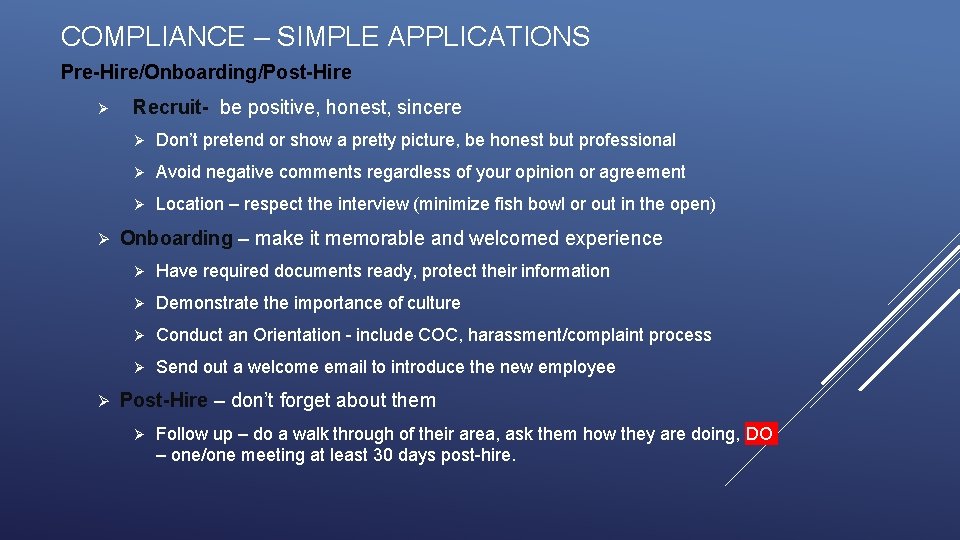 COMPLIANCE – SIMPLE APPLICATIONS

Pre-Hire/Onboarding/Post-Hire

➢ Recruit- be positive, honest, sincere

➢ Don't pretend or show a pretty picture, be honest but professional

➢ Avoid negative comments regardless of your opinion or agreement

➢ Location – respect the interview (minimize fish bowl or out in the open)

➢ Onboarding – make it memorable and welcomed experience

➢ Have required documents ready, protect their information

➢ Demonstrate the importance of culture

➢ Conduct an Orientation - include COC, harassment/complaint process

➢ Send out a welcome email to introduce the new employee

➢ Post-Hire – don't forget about them

➢ Follow up – do a walk through of their area, ask them how they are doing, DO – one/one meeting at least 30 days post-hire.